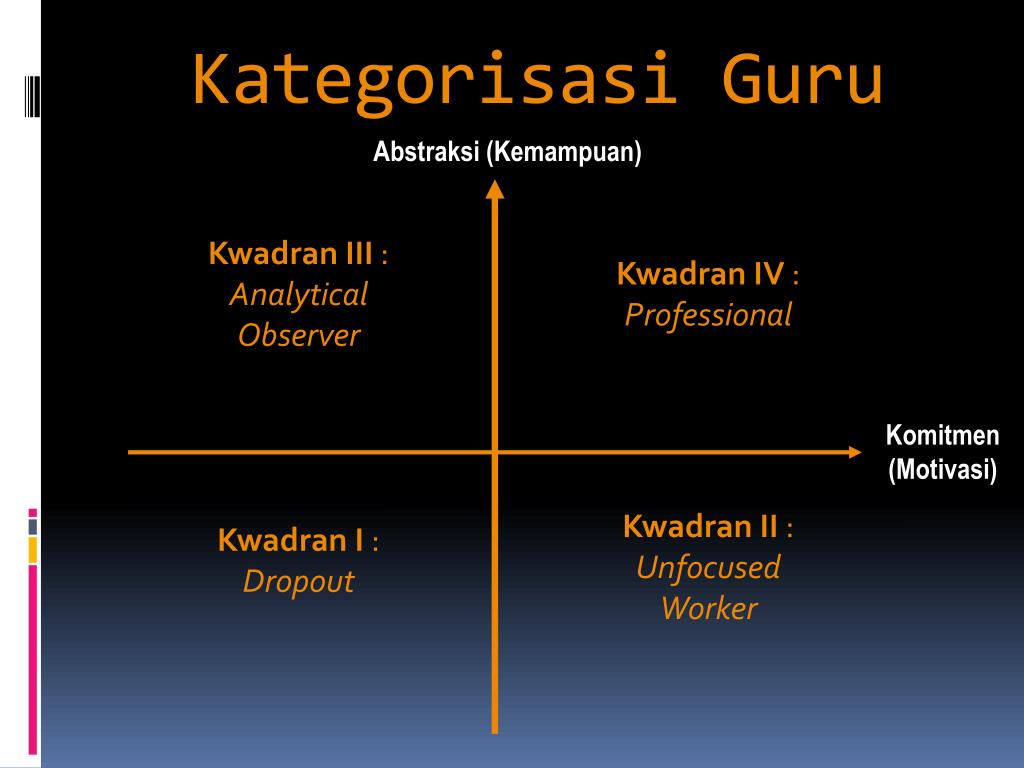 Kategorisasi Guru

Abstraksi (Kemampuan)

Kwadran III : Analytical Observer

Kwadran IV : Professional

Komitmen (Motivasi)

Kwadran I : Dropout

Kwadran II : Unfocused Worker